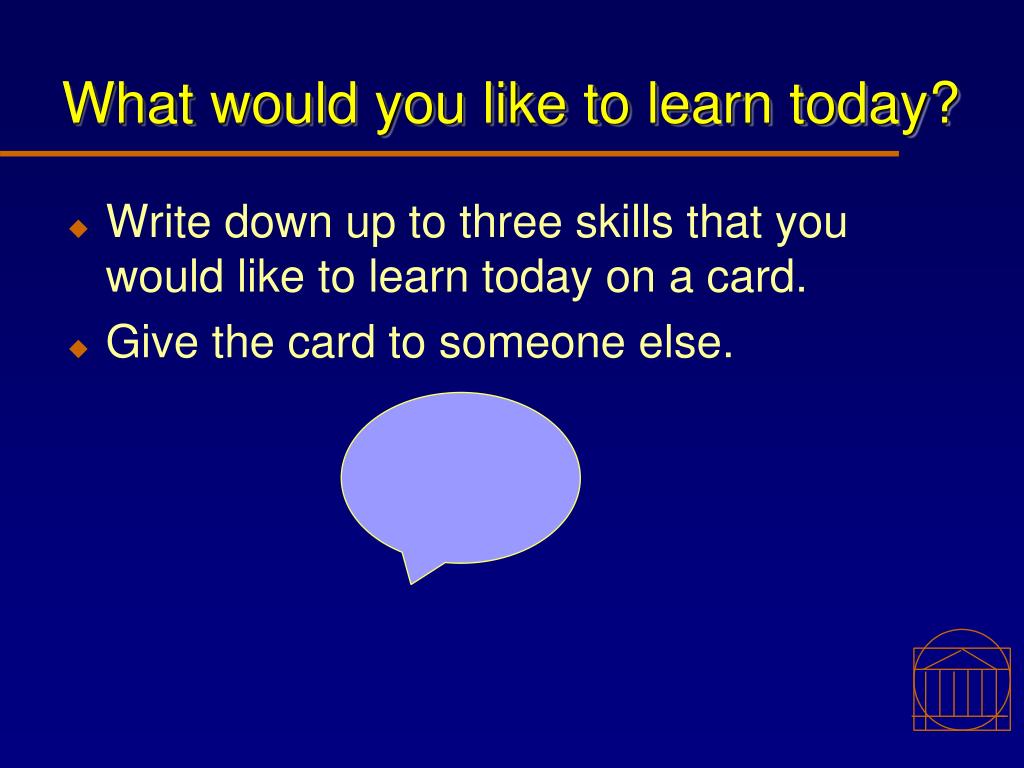 What would you like to learn today?

Write down up to three skills that you would like to learn today on a card.

Give the card to someone else.